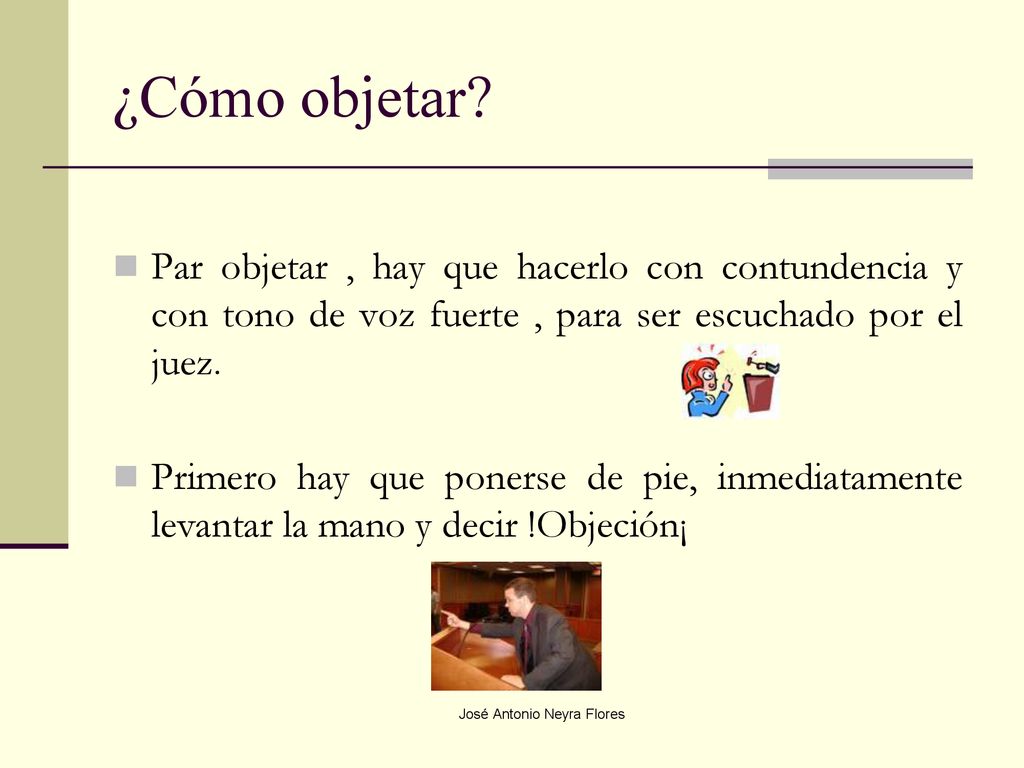 ¿Cómo objetar?

Par objetar , hay que hacerlo con contundencia y con tono de voz fuerte , para ser escuchado por el juez.

Primero hay que ponerse de pie, inmediatamente levantar la mano y decir !Objeción¡

José Antonio Neyra Flores